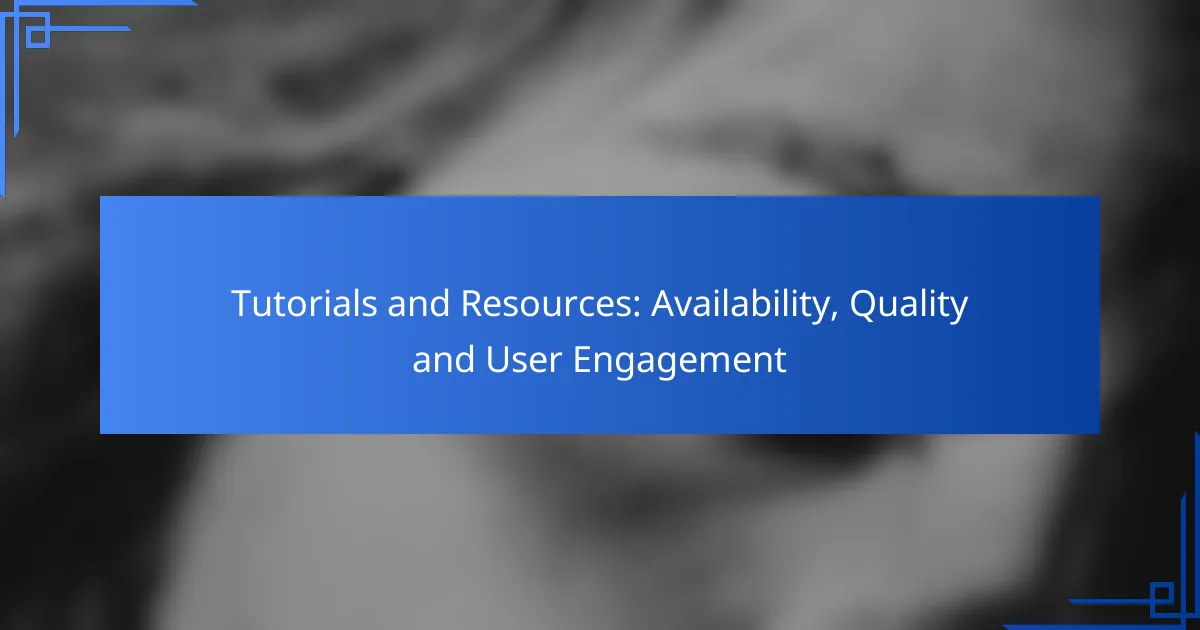 Tutorials and Resources: Availability, Quality and User Engagement